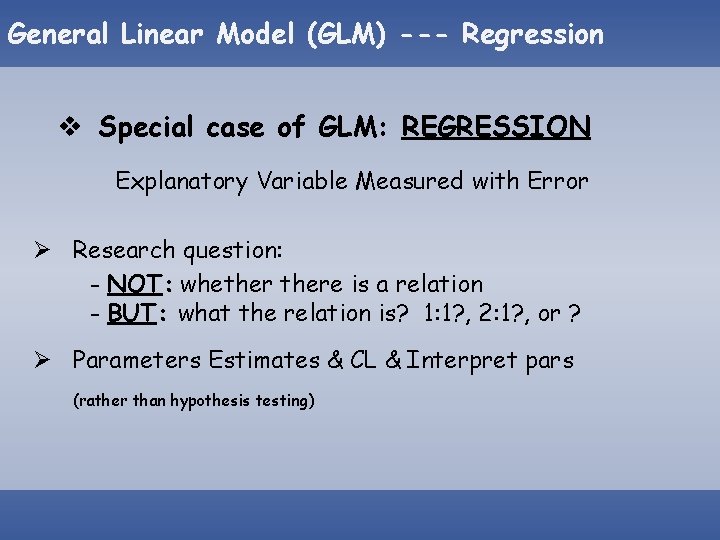 General Linear Model (GLM) --- Regression

❖ Special case of GLM: REGRESSION

Explanatory Variable Measured with Error

➢ Research question:
- NOT: whether there is a relation
- BUT: what the relation is? 1:1?, 2:1?, or ?

➢ Parameters Estimates & CL & Interpret pars

(rather than hypothesis testing)